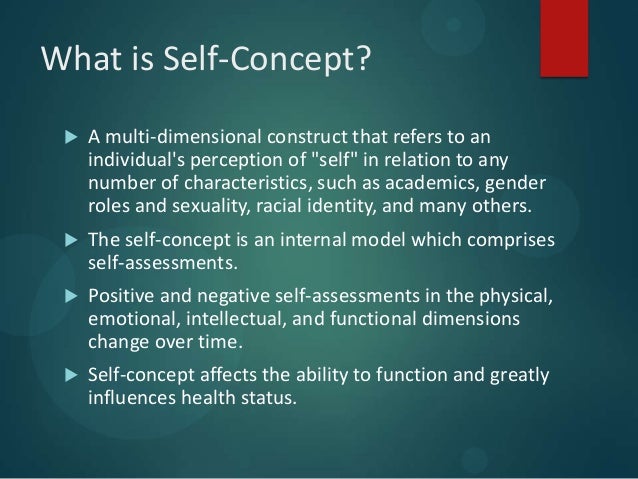 What is Self-Concept?

▶ A multi-dimensional construct that refers to an individual's perception of "self" in relation to any number of characteristics, such as academics, gender roles and sexuality, racial identity, and many others.

▶ The self-concept is an internal model which comprises self-assessments.

▶ Positive and negative self-assessments in the physical, emotional, intellectual, and functional dimensions change over time.

▶ Self-concept affects the ability to function and greatly influences health status.